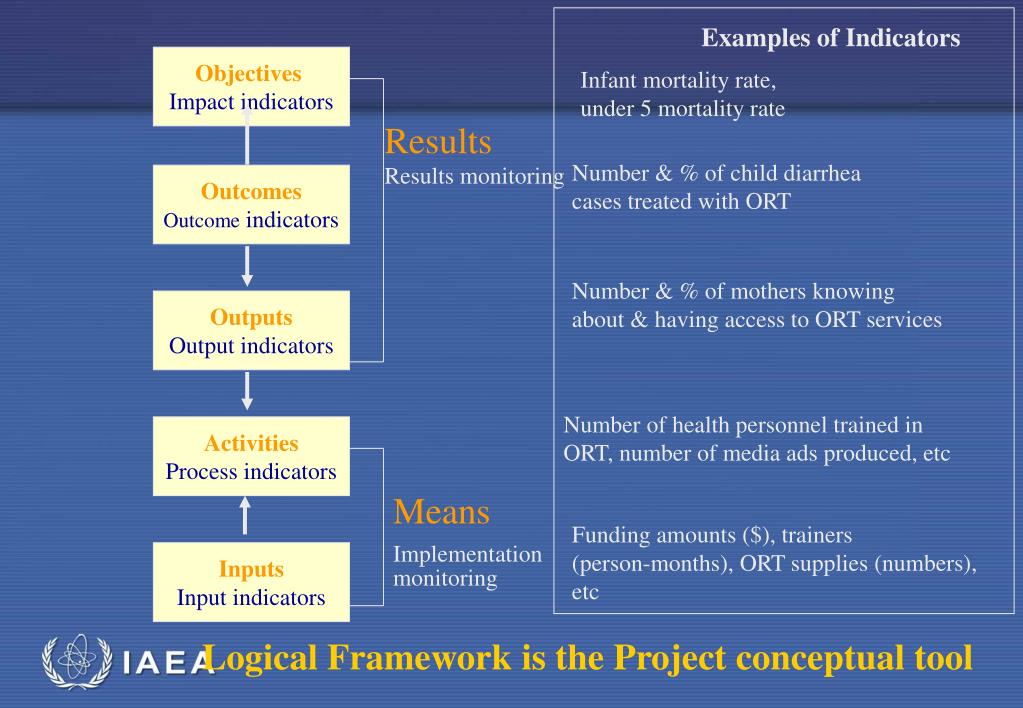 Objectives
Impact indicators

Outcomes
Outcome indicators

Outputs
Output indicators

Activities
Process indicators

Inputs
Input indicators

Results
Results monitoring

Means
Implementation monitoring

Examples of Indicators

Infant mortality rate, under 5 mortality rate

Number & % of child diarrhea cases treated with ORT

Number & % of mothers knowing about & having access to ORT services

Number of health personnel trained in ORT, number of media ads produced, etc

Funding amounts ($), trainers (person-months), ORT supplies (numbers), etc

IAEA

Logical Framework is the Project conceptual tool